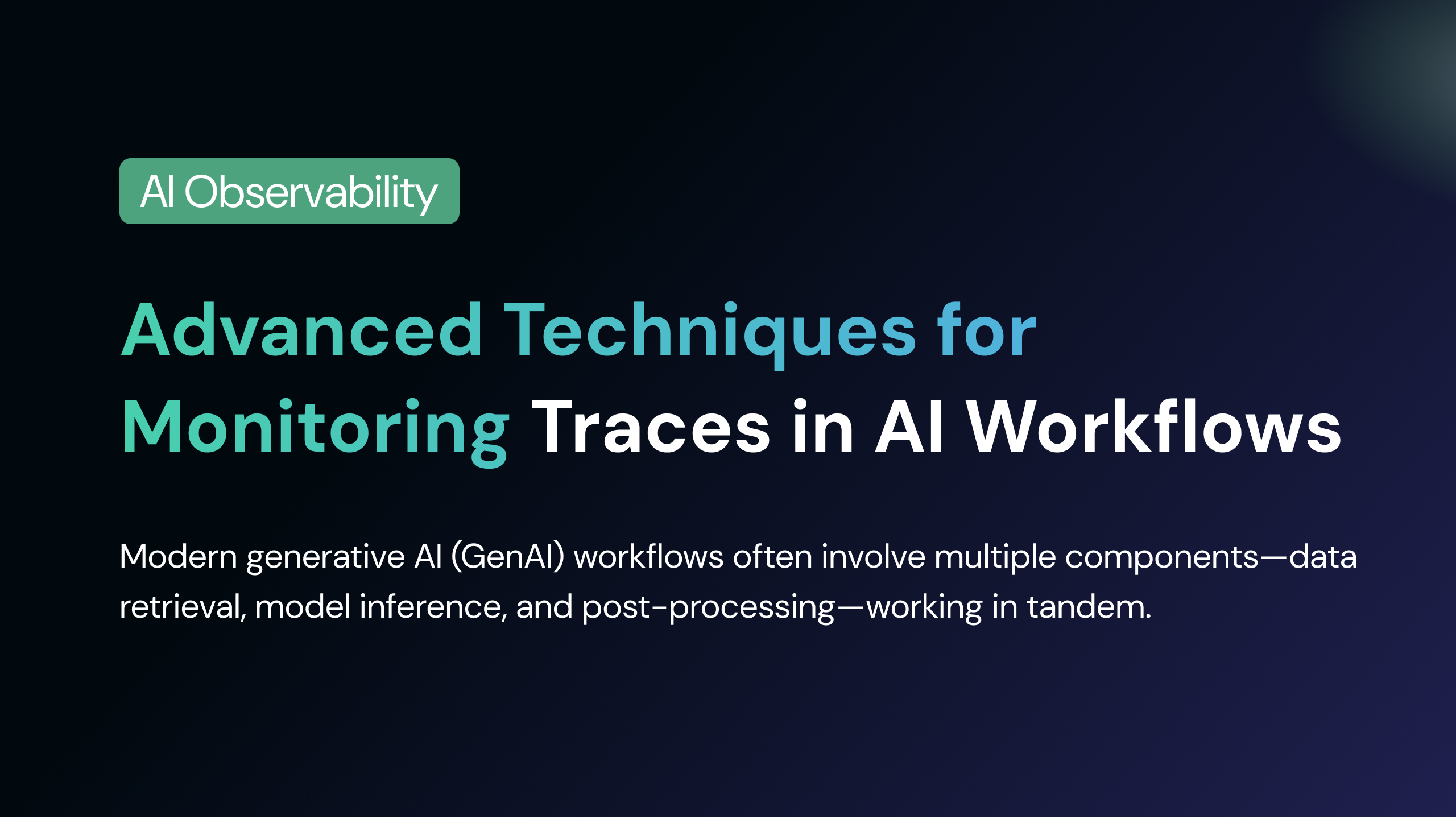 AI Observability

Advanced Techniques for Monitoring Traces in AI Workflows

Modern generative AI (GenAI) workflows often involve multiple components—data retrieval, model inference, and post-processing—working in tandem.